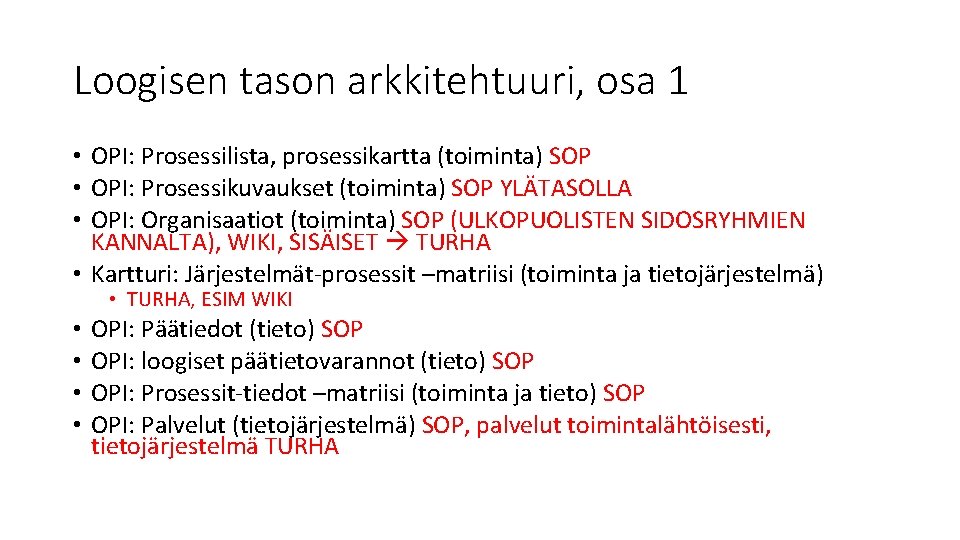 Loogisen tason arkkitehtuuri, osa 1

• OPI: Prosessilista, prosessikartta (toiminta) SOP
• OPI: Prosessikuvaukset (toiminta) SOP YLÄTASOLLA
• OPI: Organisaatiot (toiminta) SOP (ULKOPUOLISTEN SIDOSRYHMIEN KANNALTA), WIKI, SISÄISET → TURHA
• Kartturi: Järjestelmät-prosessit –matriisi (toiminta ja tietojärjestelmä)
  • TURHA, ESIM WIKI
• OPI: Päätiedot (tieto) SOP
• OPI: loogiset päätietovarannot (tieto) SOP
• OPI: Prosessit-tiedot –matriisi (toiminta ja tieto) SOP
• OPI: Palvelut (tietojärjestelmä) SOP, palvelut toimintalähtöisesti, tietojärjestelmä TURHA